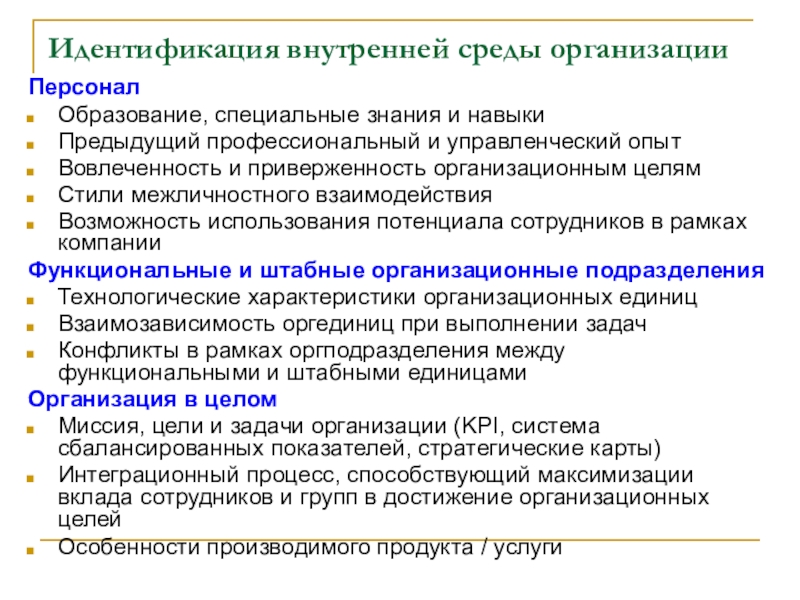 Идентификация внутренней среды организации

Персонал

Образование, специальные знания и навыки

Предыдущий профессиональный и управленческий опыт

Вовлеченность и приверженность организационным целям

Стили межличностного взаимодействия

Возможность использования потенциала сотрудников в рамках компании

Функциональные и штабные организационные подразделения

Технологические характеристики организационных единиц

Взаимозависимость оргединиц при выполнении задач

Конфликты в рамках оргподразделения между функциональными и штабными единицами

Организация в целом

Миссия, цели и задачи организации (KPI, система сбалансированных показателей, стратегические карты)

Интеграционный процесс, способствующий максимизации вклада сотрудников и групп в достижение организационных целей

Особенности производимого продукта / услуги